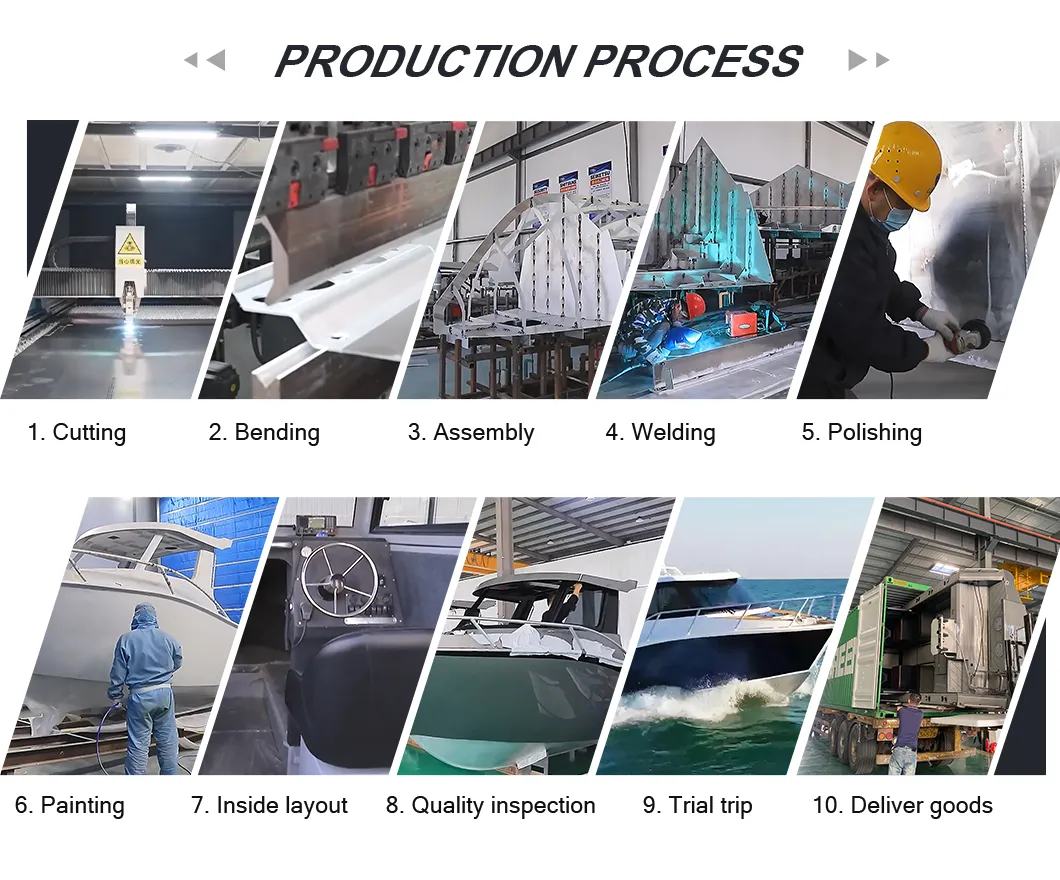 PRODUCTION PROCESS

1. Cutting
2. Bending
3. Assembly
4. Welding
5. Polishing

6. Painting
7. Inside layout
8. Quality inspection
9. Trial trip
10. Deliver goods